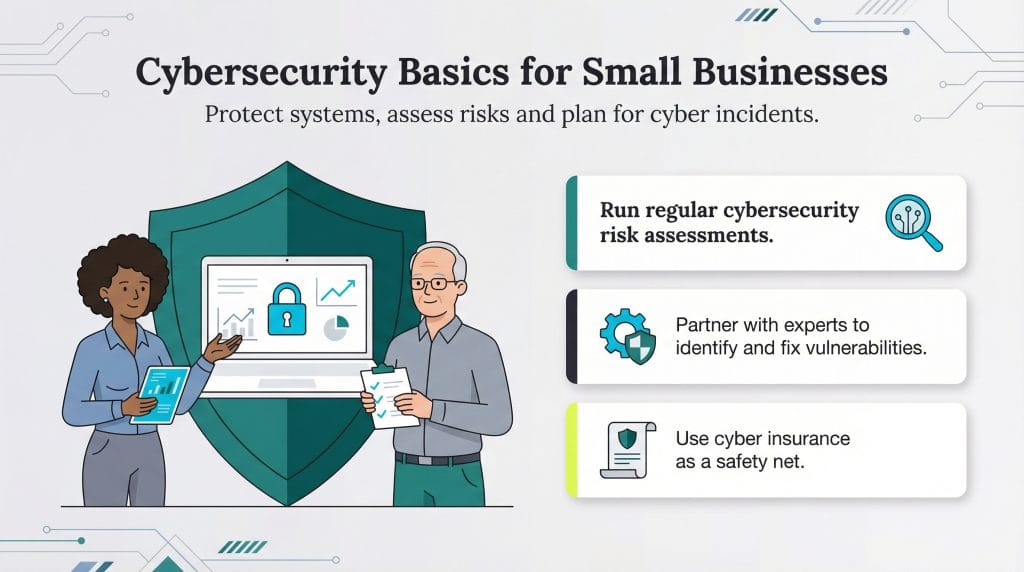 Cybersecurity Basics for Small Businesses

Protect systems, assess risks and plan for cyber incidents.

Run regular cybersecurity risk assessments.

Partner with experts to identify and fix vulnerabilities.

Use cyber insurance as a safety net.